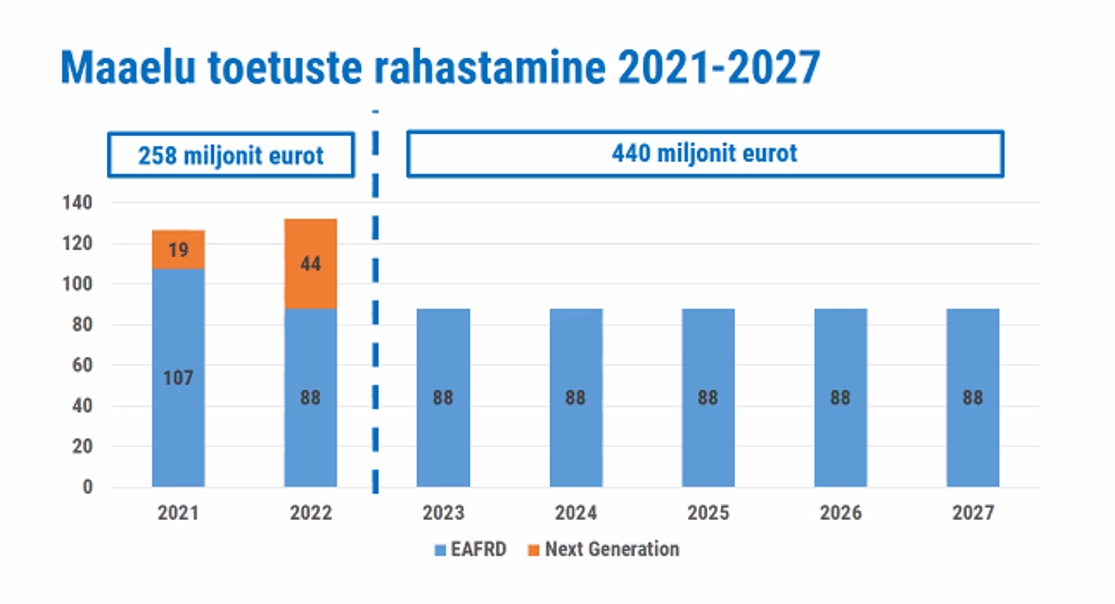 Maaelu toetuste rahastamine 2021-2027

258 miljonit eurot

440 miljonit eurot

140
120
100
80
60
40
20
0

19
107
44
88
88
88
88
88
88

2021
2022
2023
2024
2025
2026
2027

EAFRD
Next Generation